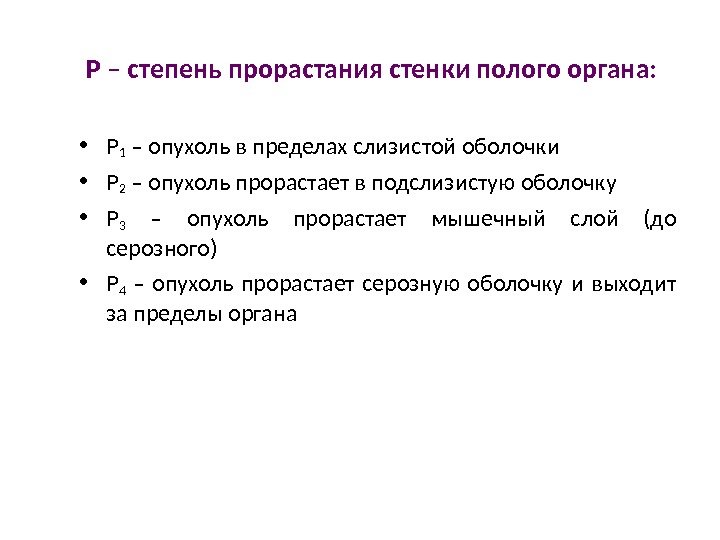 Р – степень прорастания стенки полого органа:

• $Р_1$ – опухоль в пределах слизистой оболочки
• $Р_2$ – опухоль прорастает в подслизистую оболочку
• $Р_3$ – опухоль прорастает мышечный слой (до серозного)
• $Р_4$ – опухоль прорастает серозную оболочку и выходит за пределы органа